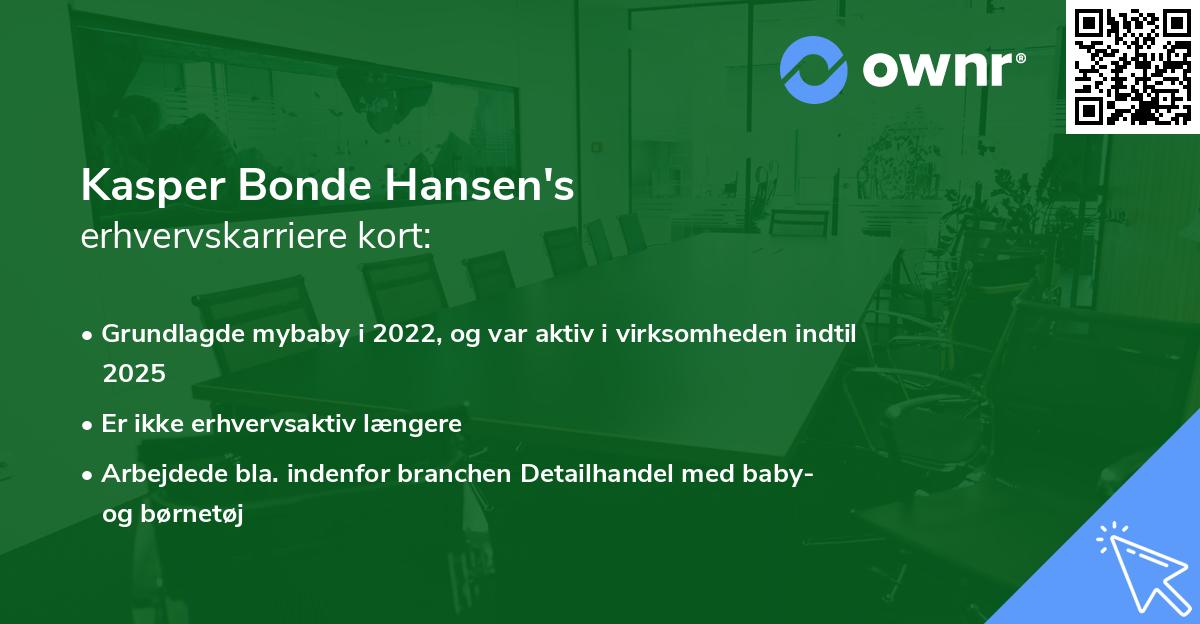 ownr®

Kasper Bonde Hansen's
erhvervskarriere kort:

• Grundlagde mybaby i 2022, og var aktiv i virksomheden indtil 2025

• Er ikke erhvervsaktiv længere

• Arbejdede bla. indenfor branchen Detailhandel med baby- og børnetøj